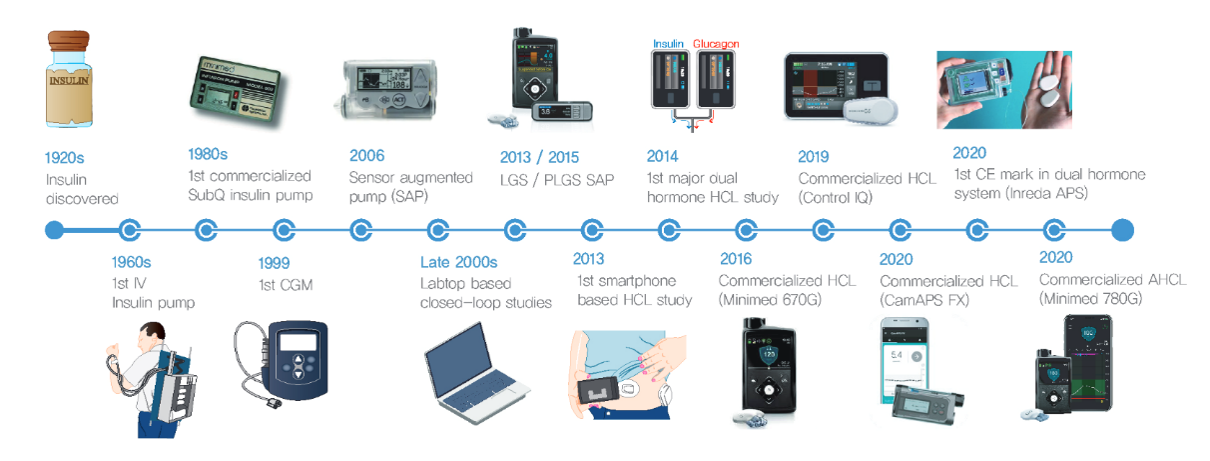 INSULIN

Insulin Glucagon

1920s
Insulin discovered

1980s
1st commercialized SubQ insulin pump

2006
Sensor augmented pump (SAP)

2013 / 2015
LGS / PLGS SAP

2014
1st major dual hormone HCL study

2019
Commercialized HCL (Control IQ)

2020
1st CE mark in dual hormone system (Inreda APS)

1960s
1st IV Insulin pump

1999
1st CGM

Late 2000s
Labtop based closed-loop studies

2013
1st smartphone based HCL study

2016
Commercialized HCL (Minimed 670G)

2020
Commercialized HCL (CamAPS FX)

2020
Commercialized AHCL (Minimed 780G)